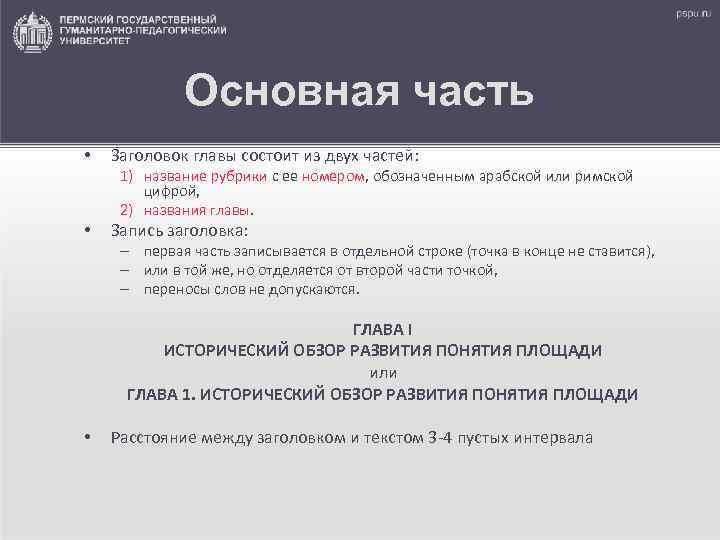 ПЕРМСКИЙ ГОСУДАРСТВЕННЫЙ ГУМАНИТАРНО-ПЕДАГОГИЧЕСКИЙ УНИВЕРСИТЕТ

pspu.ru

Основная часть

• Заголовок главы состоит из двух частей:
1) название рубрики с ее номером, обозначенным арабской или римской цифрой,
2) названия главы.
• Запись заголовка:
– первая часть записывается в отдельной строке (точка в конце не ставится),
– или в той же, но отделяется от второй части точкой,
– переносы слов не допускаются.

ГЛАВА I
ИСТОРИЧЕСКИЙ ОБЗОР РАЗВИТИЯ ПОНЯТИЯ ПЛОЩАДИ
или
ГЛАВА 1. ИСТОРИЧЕСКИЙ ОБЗОР РАЗВИТИЯ ПОНЯТИЯ ПЛОЩАДИ

• Расстояние между заголовком и текстом 3-4 пустых интервала